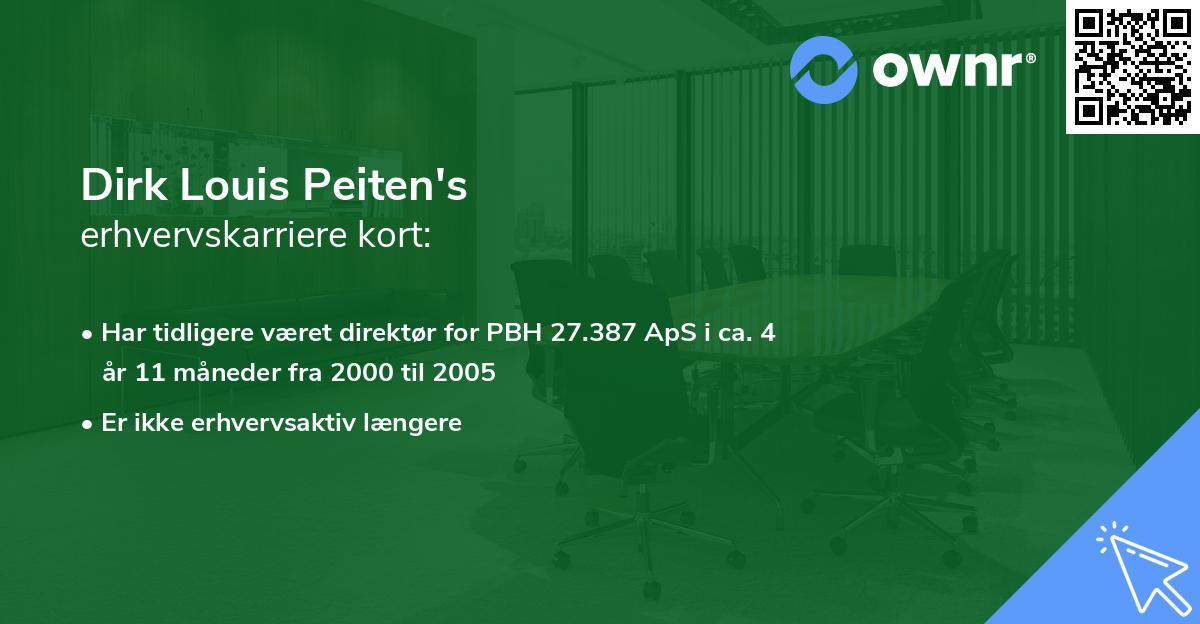 ownr®

Dirk Louis Peiten's
erhvervskarriere kort:

• Har tidligere været direktør for PBH 27.387 ApS i ca. 4 år 11 måneder fra 2000 til 2005

• Er ikke erhvervsaktiv længere